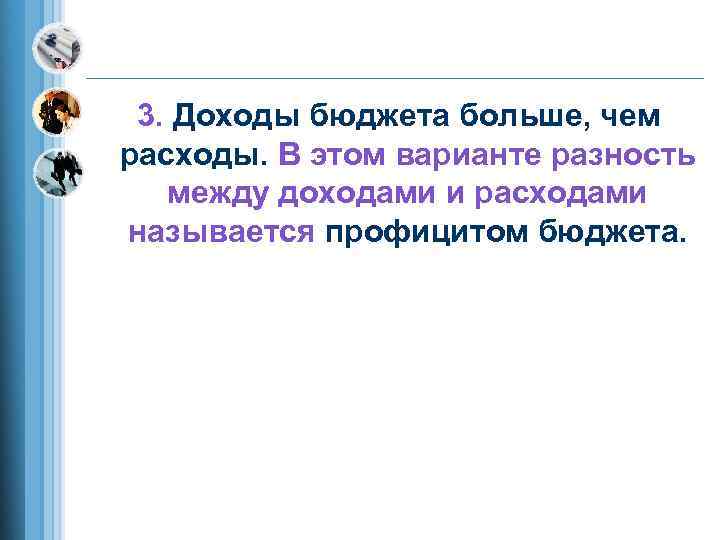 3. Доходы бюджета больше, чем расходы. В этом варианте разность между доходами и расходами называется профицитом бюджета.